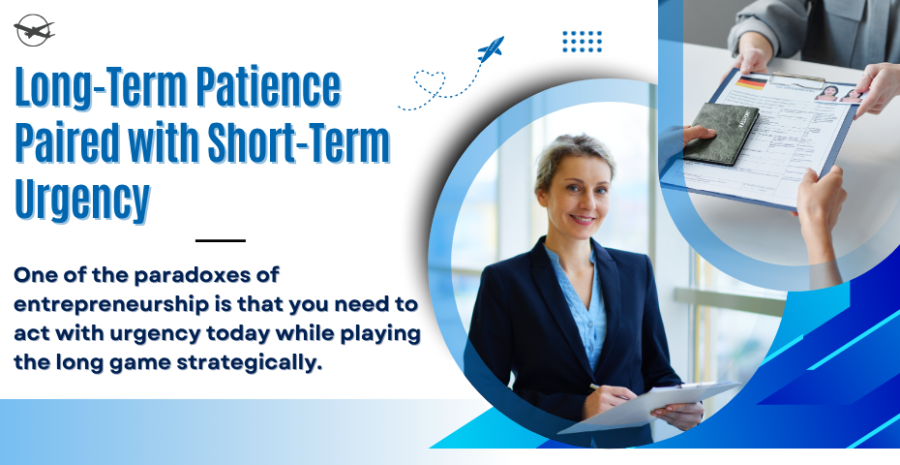 Long-Term Patience Paired with Short-Term Urgency

One of the paradoxes of entrepreneurship is that you need to act with urgency today while playing the long game strategically.